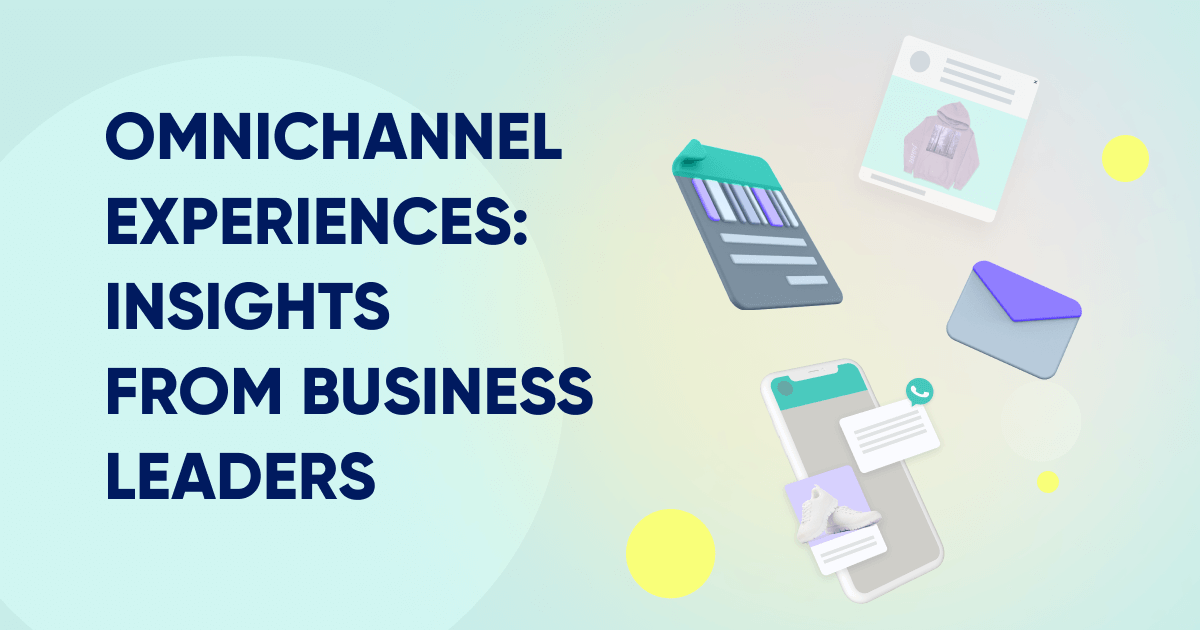 OMNICHANNEL EXPERIENCES: INSIGHTS FROM BUSINESS LEADERS